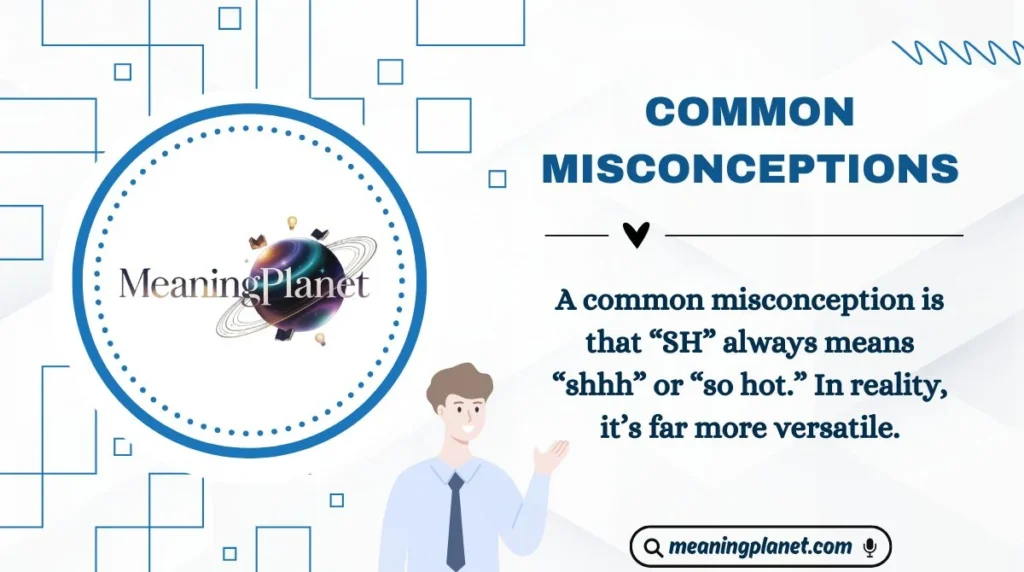 MeaningPlanet

COMMON MISCONCEPTIONS

A common misconception is that “SH” always means “shhh” or “so hot.” In reality, it’s far more versatile.

meaningplanet.com